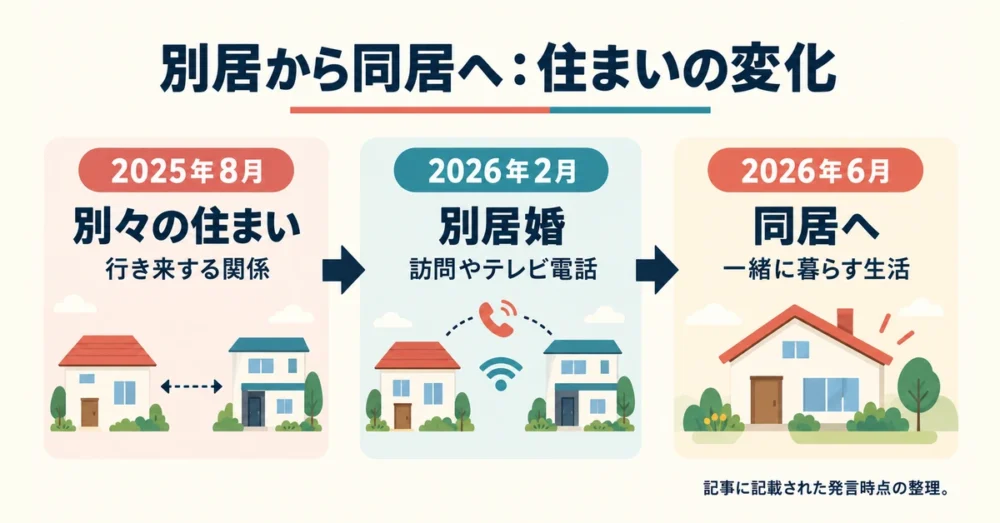 別居から同居へ：住まいの変化

2025年8月
別々の住まい
行き来する関係

2026年2月
別居婚
訪問やテレビ電話

2026年6月
同居へ
一緒に暮らす生活

記事に記載された発言時点の整理。